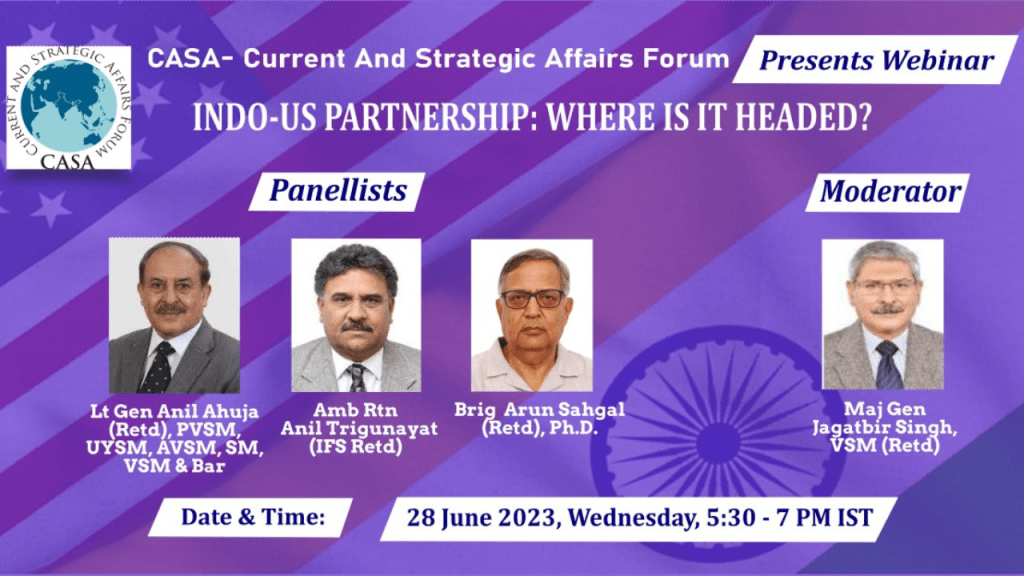 CURRENT AND STRATEGIC AFFAIRS FORUM
CASA

CASA- Current And Strategic Affairs Forum

Presents Webinar

INDO-US PARTNERSHIP: WHERE IS IT HEADED?

Panellists

Moderator

Lt Gen Anil Ahuja (Retd), PVSM, UYSM, AVSM, SM, VSM & Bar

Amb Rtn Anil Trigunayat (IFS Retd)

Brig Arun Sahgal (Retd), Ph.D.

Maj Gen Jagatbir Singh, VSM (Retd)

Date & Time:

28 June 2023, Wednesday, 5:30 - 7 PM IST